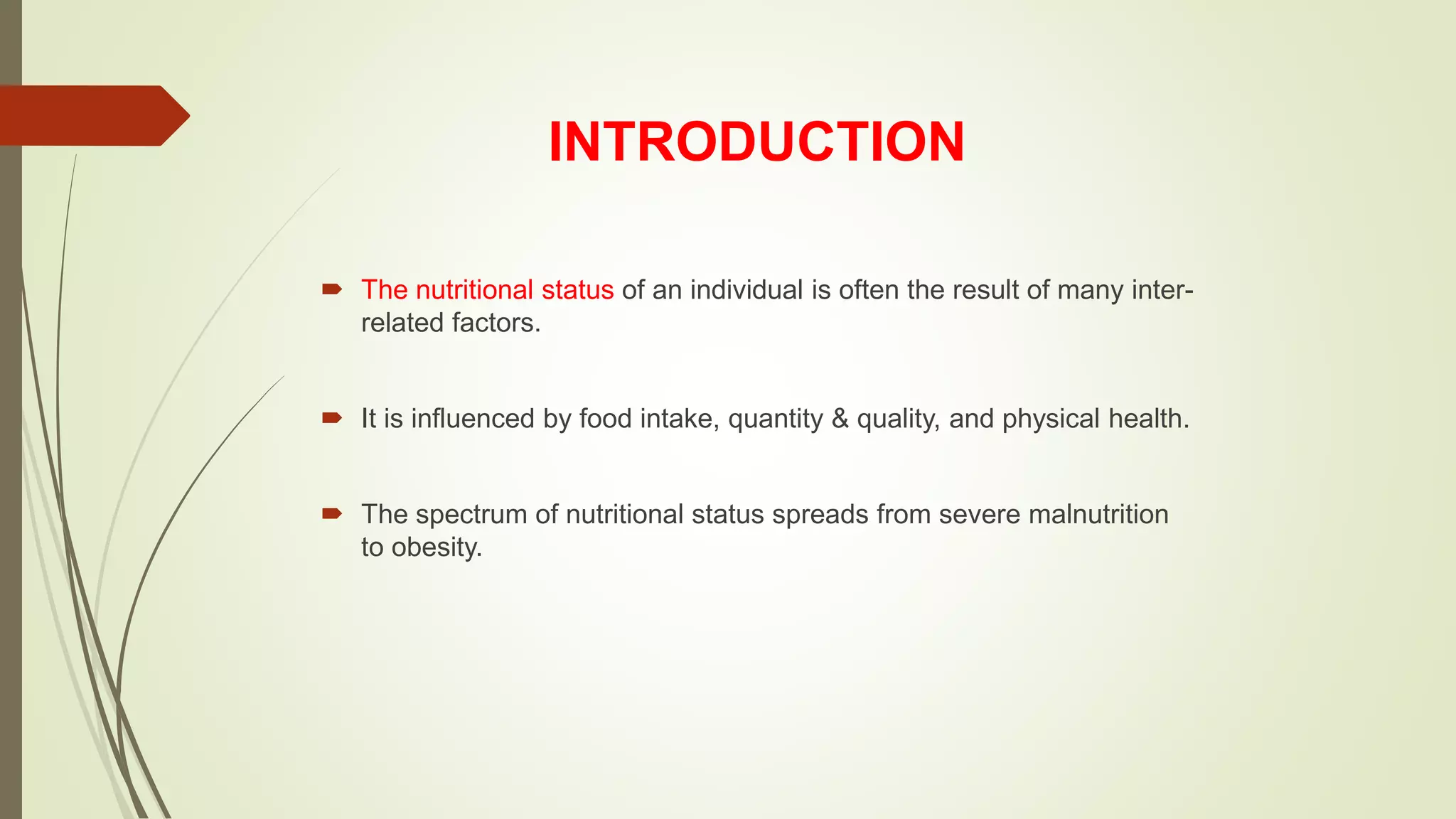 INTRODUCTION

The nutritional status of an individual is often the result of many inter-related factors.

It is influenced by food intake, quantity & quality, and physical health.

The spectrum of nutritional status spreads from severe malnutrition to obesity.